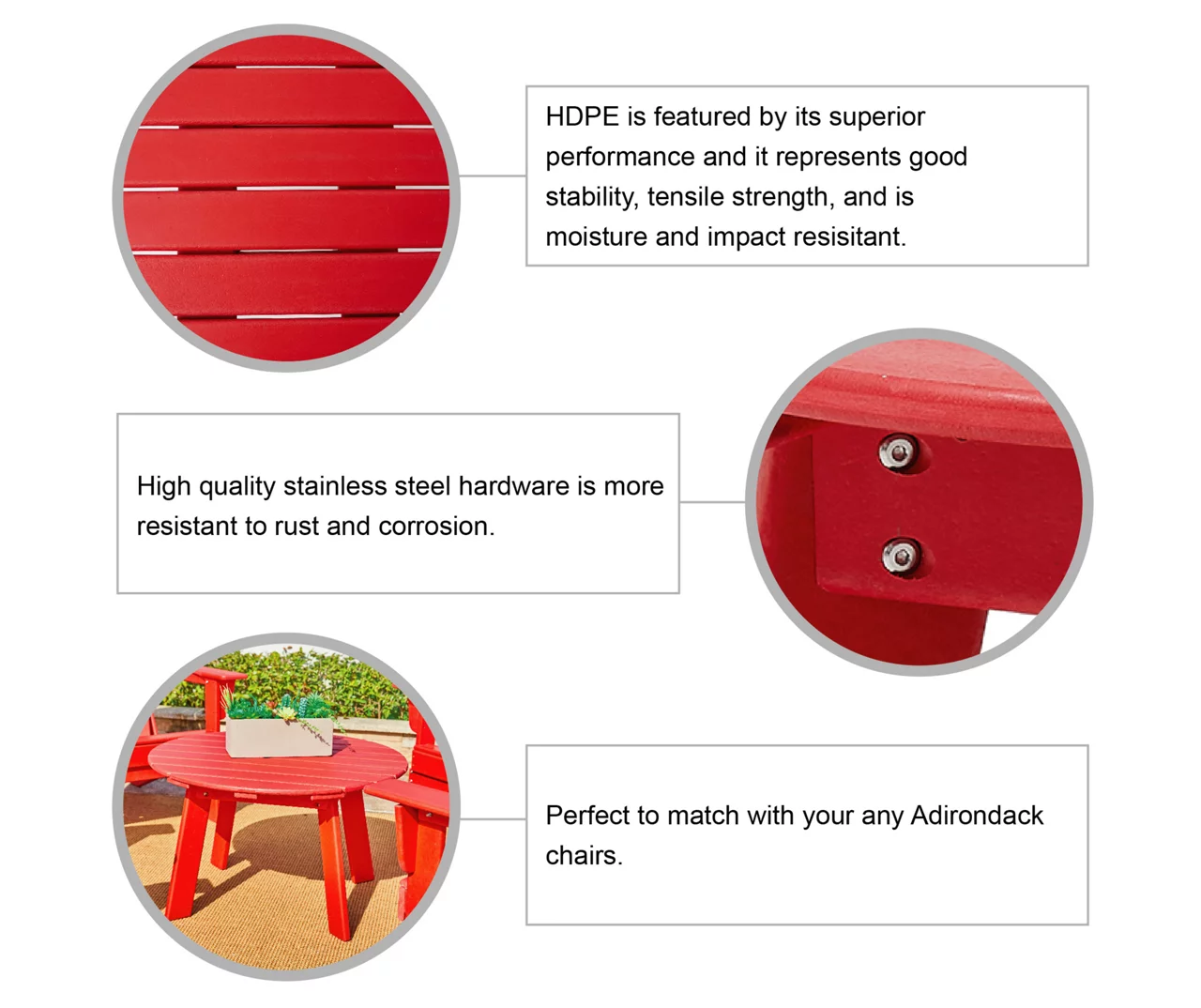 HDPE is featured by its superior performance and it represents good stability, tensile strength, and is moisture and impact resisitant.

High quality stainless steel hardware is more resistant to rust and corrosion.

Perfect to match with your any Adirondack chairs.